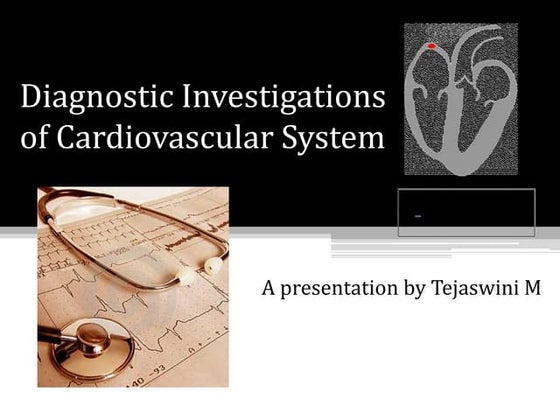 Diagnostic Investigations of Cardiovascular System

A presentation by Tejaswini M